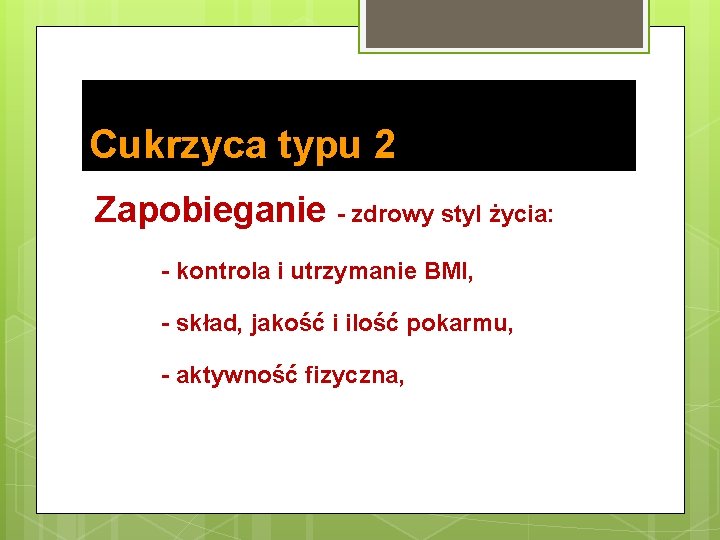 Cukrzyca typu 2

Zapobieganie - zdrowy styl życia:

- kontrola i utrzymanie BMI,

- skład, jakość i ilość pokarmu,

- aktywność fizyczna,